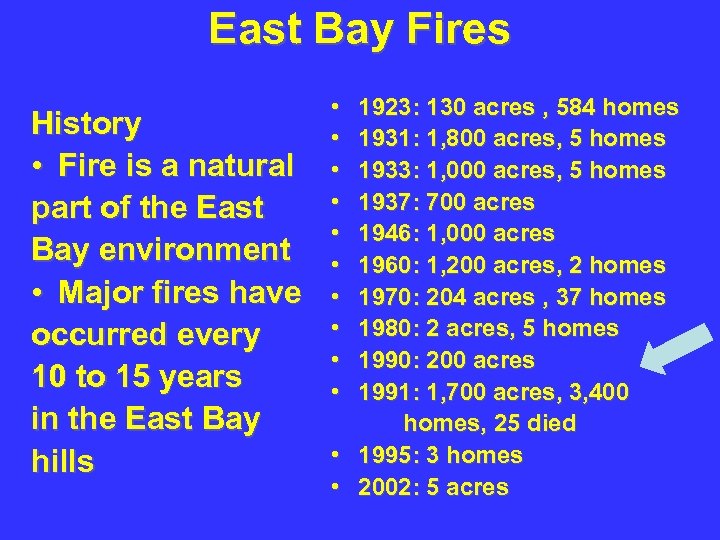 East Bay Fires

History
• Fire is a natural part of the East Bay environment
• Major fires have occurred every 10 to 15 years in the East Bay hills

• 1923: 130 acres , 584 homes
• 1931: 1,800 acres, 5 homes
• 1933: 1,000 acres, 5 homes
• 1937: 700 acres
• 1946: 1,000 acres
• 1960: 1,200 acres, 2 homes
• 1970: 204 acres , 37 homes
• 1980: 2 acres, 5 homes
• 1990: 200 acres
• 1991: 1,700 acres, 3,400 homes, 25 died
• 1995: 3 homes
• 2002: 5 acres